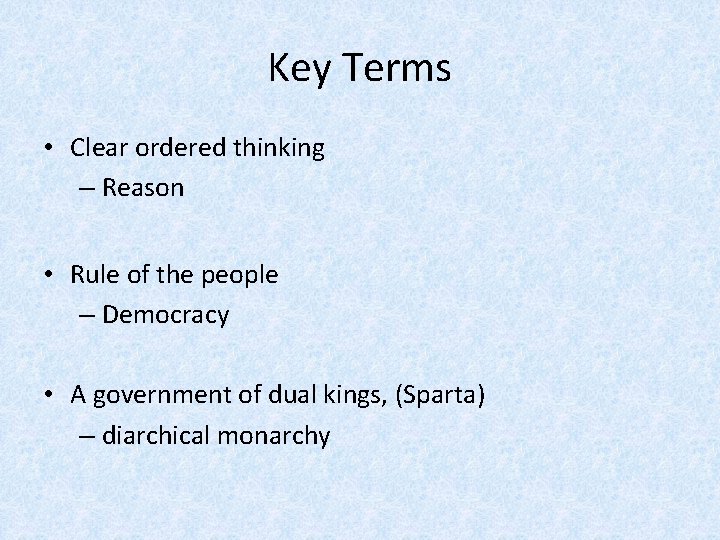 Key Terms

• Clear ordered thinking
– Reason

• Rule of the people
– Democracy

• A government of dual kings, (Sparta)
– diarchical monarchy